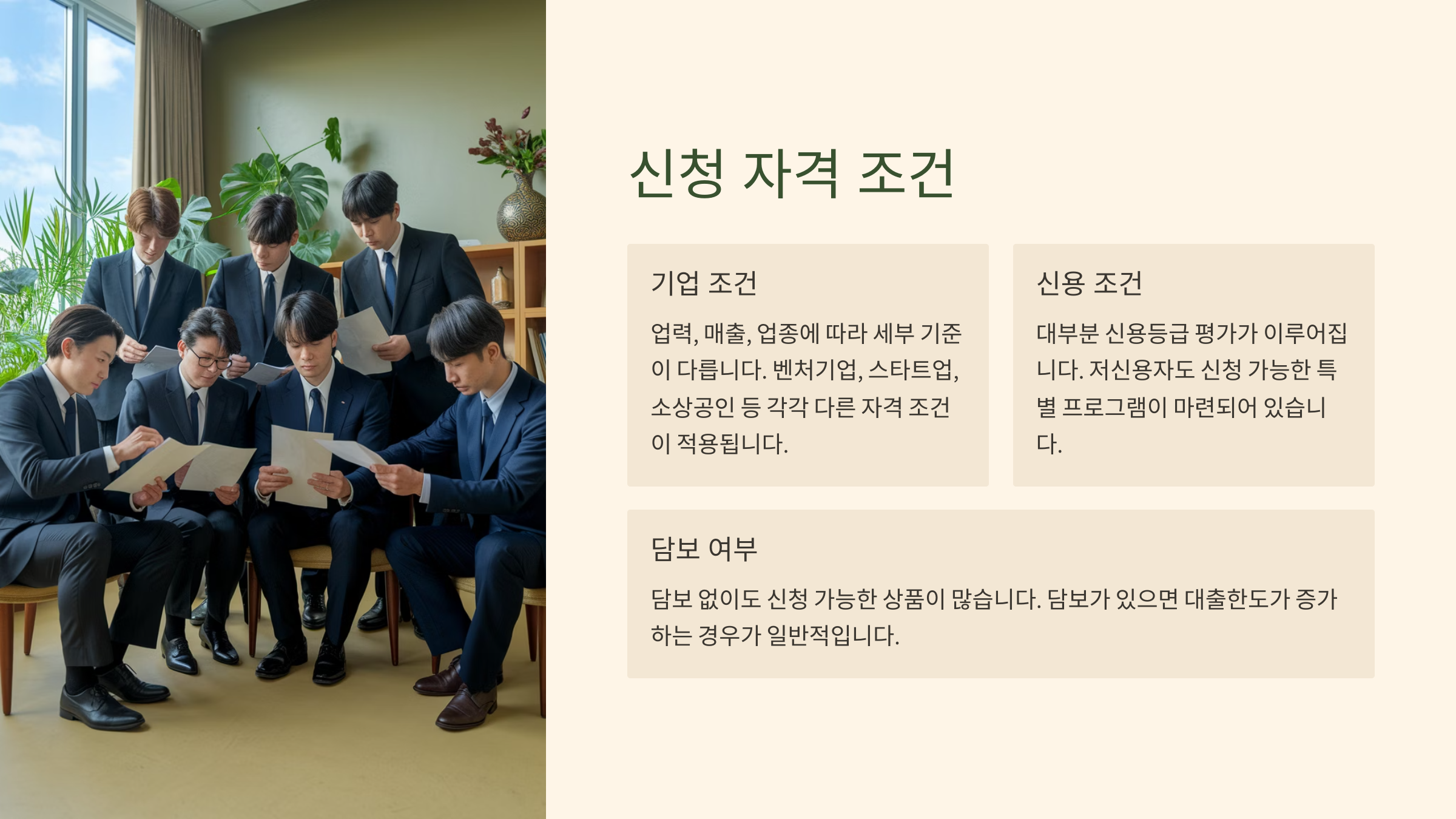 신청 자격 조건

기업 조건

업력, 매출, 업종에 따라 세부 기준이 다릅니다. 벤처기업, 스타트업, 소상공인 등 각각 다른 자격 조건이 적용됩니다.

신용 조건

대부분 신용등급 평가가 이루어집니다. 저신용자도 신청 가능한 특별 프로그램이 마련되어 있습니다.

담보 여부

담보 없이도 신청 가능한 상품이 많습니다. 담보가 있으면 대출한도가 증가하는 경우가 일반적입니다.